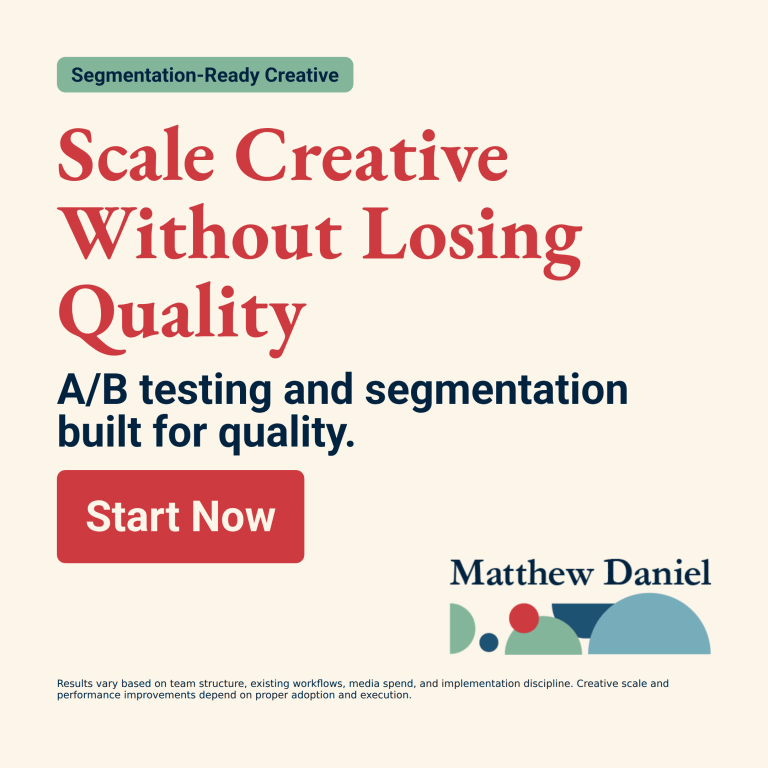 Segmentation-Ready Creative

Scale Creative Without Losing Quality

A/B testing and segmentation built for quality.

Start Now

Matthew Daniel

Results vary based on team structure, existing workflows, media spend, and implementation discipline. Creative scale and performance improvements depend on proper adoption and execution.